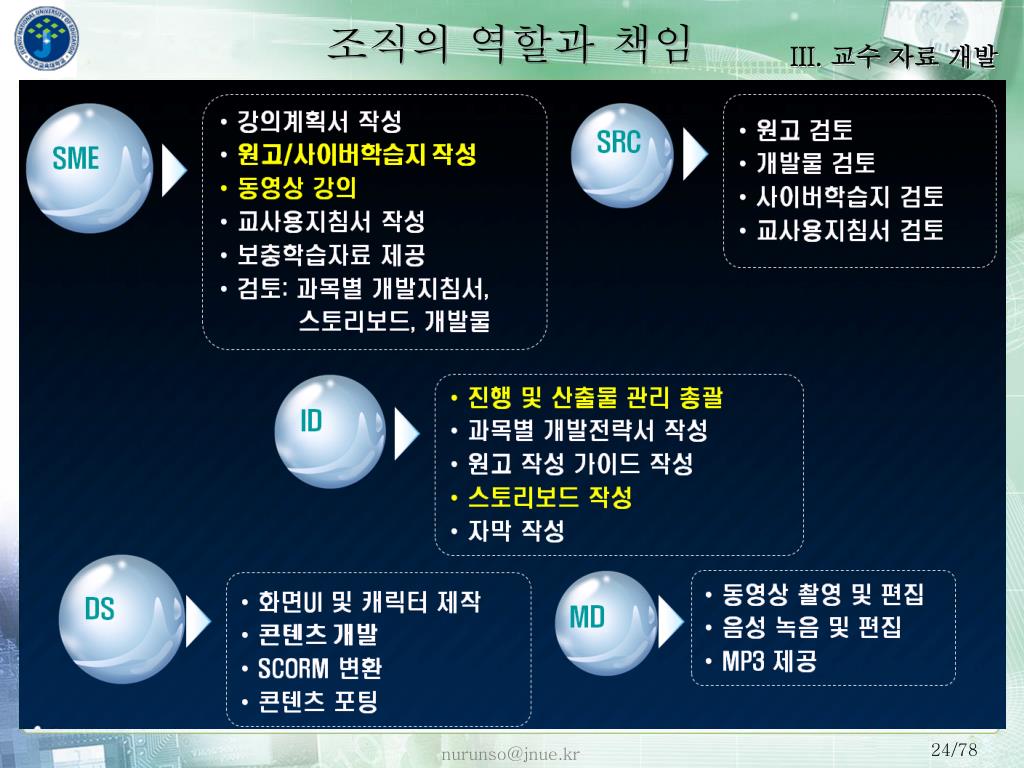 조직의 역할과 책임

III. 교수 자료 개발

SME

• 강의계획서 작성
• 원고/사이버학습지 작성
• 동영상 강의
• 교사용지침서 작성
• 보충학습자료 제공
• 검토: 과목별 개발지침서, 스토리보드, 개발물

SRC

• 원고 검토
• 개발물 검토
• 사이버학습지 검토
• 교사용지침서 검토

ID

• 진행 및 산출물 관리 총괄
• 과목별 개발전략서 작성
• 원고 작성 가이드 작성
• 스토리보드 작성
• 자막 작성

DS

• 화면UI 및 캐릭터 제작
• 콘텐츠 개발
• SCORM 변환
• 콘텐츠 포팅

MD

• 동영상 촬영 및 편집
• 음성 녹음 및 편집
• MP3 제공

nurunso@jnue.kr

24/78